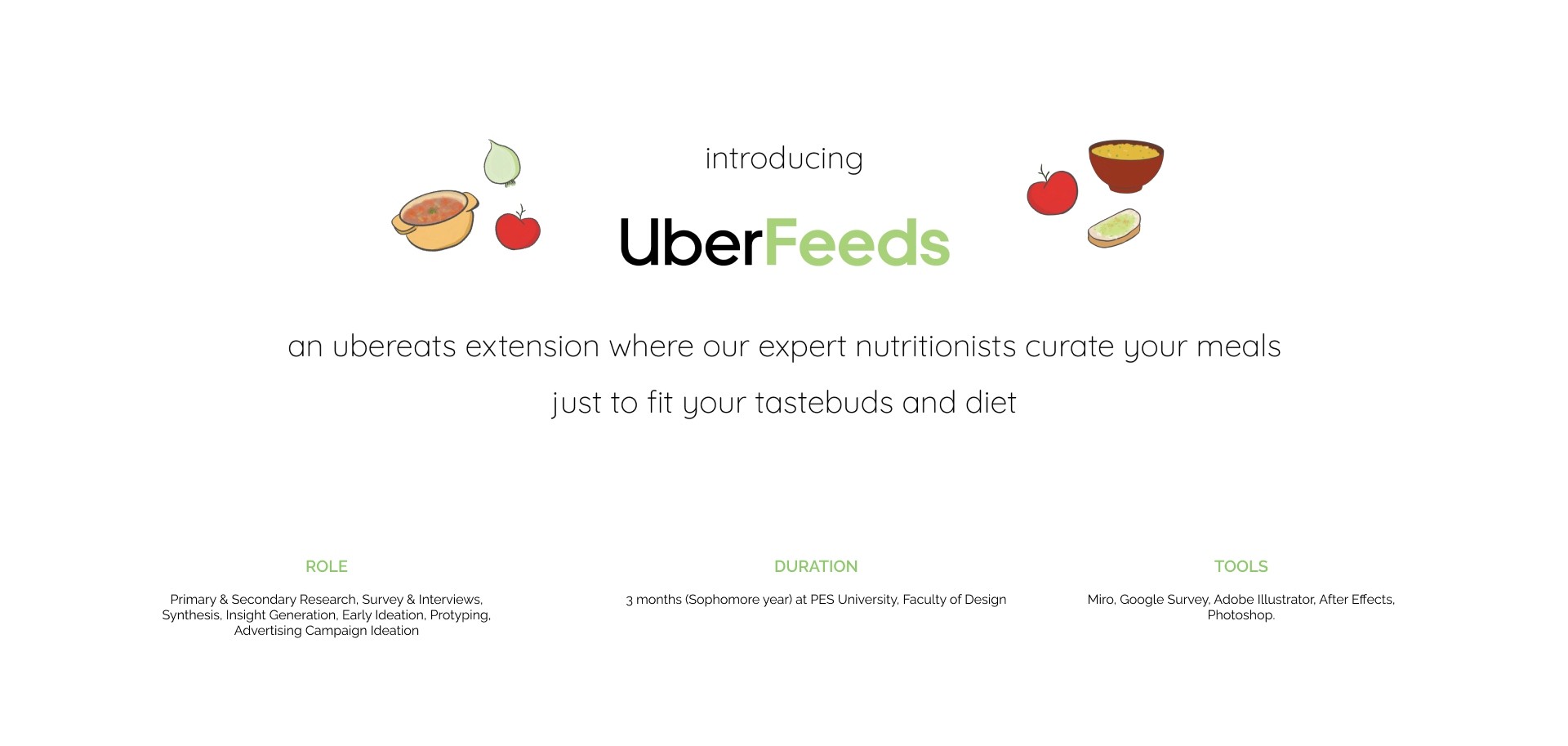 introducing

UberFeeds

an ubereats extension where our expert nutritionists curate your meals just to fit your tastebuds and diet

ROLE

Primary & Secondary Research, Survey & Interviews, Synthesis, Insight Generation, Early Ideation, Protyping, Advertising Campaign Ideation

DURATION

3 months (Sophomore year) at PES University, Faculty of Design

TOOLS

Miro, Google Survey, Adobe Illustrator, After Effects, Photoshop.